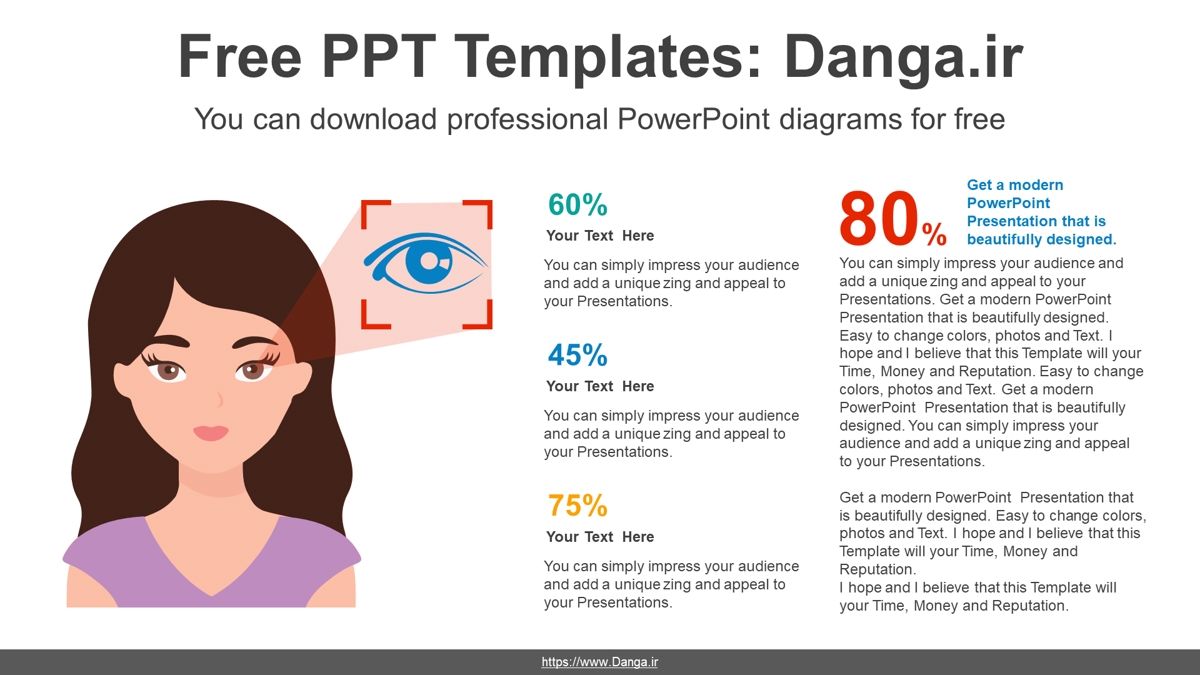 Free PPT Templates: Danga.ir

You can download professional PowerPoint diagrams for free

60%

Your Text Here

You can simply impress your audience and add a unique zing and appeal to your Presentations.

45%

Your Text Here

You can simply impress your audience and add a unique zing and appeal to your Presentations.

75%

Your Text Here

You can simply impress your audience and add a unique zing and appeal to your Presentations.

80%

Get a modern PowerPoint Presentation that is beautifully designed.

You can simply impress your audience and add a unique zing and appeal to your Presentations. Get a modern PowerPoint Presentation that is beautifully designed. Easy to change colors, photos and Text. I hope and I believe that this Template will your Time, Money and Reputation. Easy to change colors, photos and Text. Get a modern PowerPoint Presentation that is beautifully designed. You can simply impress your audience and add a unique zing and appeal to your Presentations.

Get a modern PowerPoint Presentation that is beautifully designed. Easy to change colors, photos and Text. I hope and I believe that this Template will your Time, Money and Reputation.
I hope and I believe that this Template will your Time, Money and Reputation.

https://www.Danga.ir